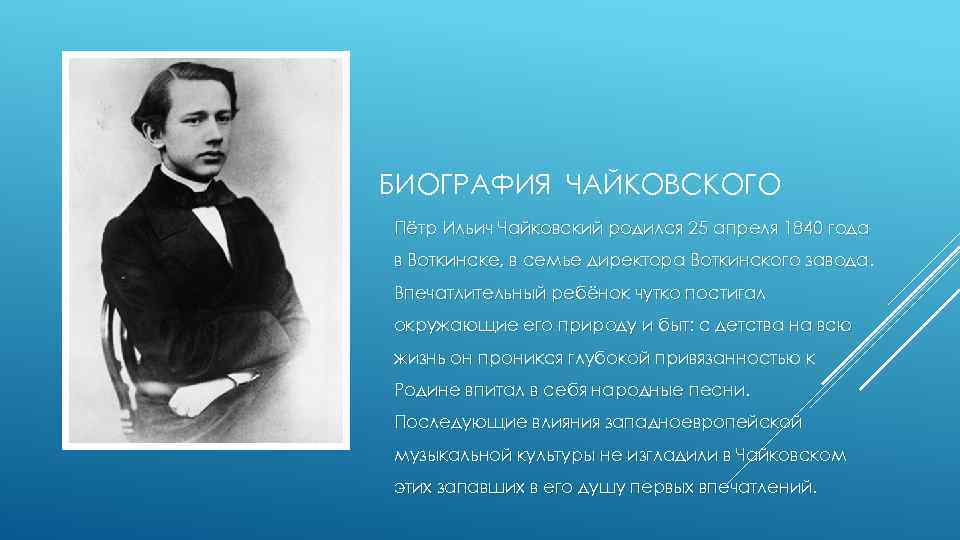 БИОГРАФИЯ ЧАЙКОВСКОГО

Пётр Ильич Чайковский родился 25 апреля 1840 года в Воткинске, в семье директора Воткинского завода. Впечатлительный ребёнок чутко постигал окружающие его природу и быт: с детства на всю жизнь он проникся глубокой привязанностью к Родине впитал в себя народные песни. Последующие влияния западноевропейской музыкальной культуры не изгладили в Чайковском этих запавших в его душу первых впечатлений.